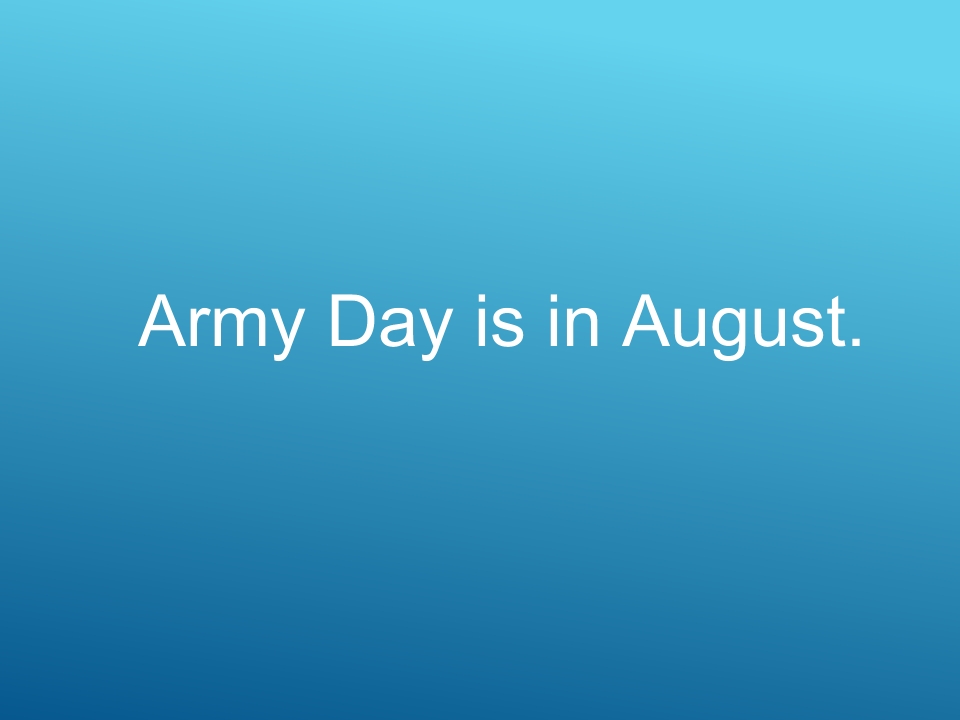 Army Day is in August.